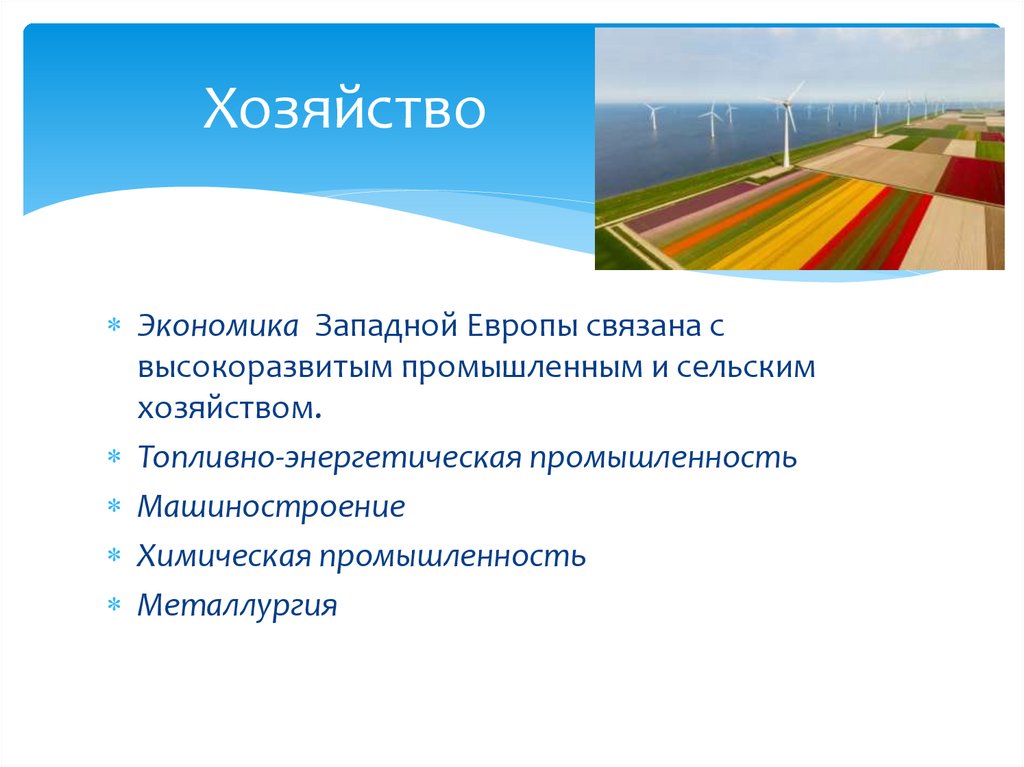 Хозяйство

* Экономика Западной Европы связана с высокоразвитым промышленным и сельским хозяйством.
* Топливно-энергетическая промышленность
* Машиностроение
* Химическая промышленность
* Металлургия